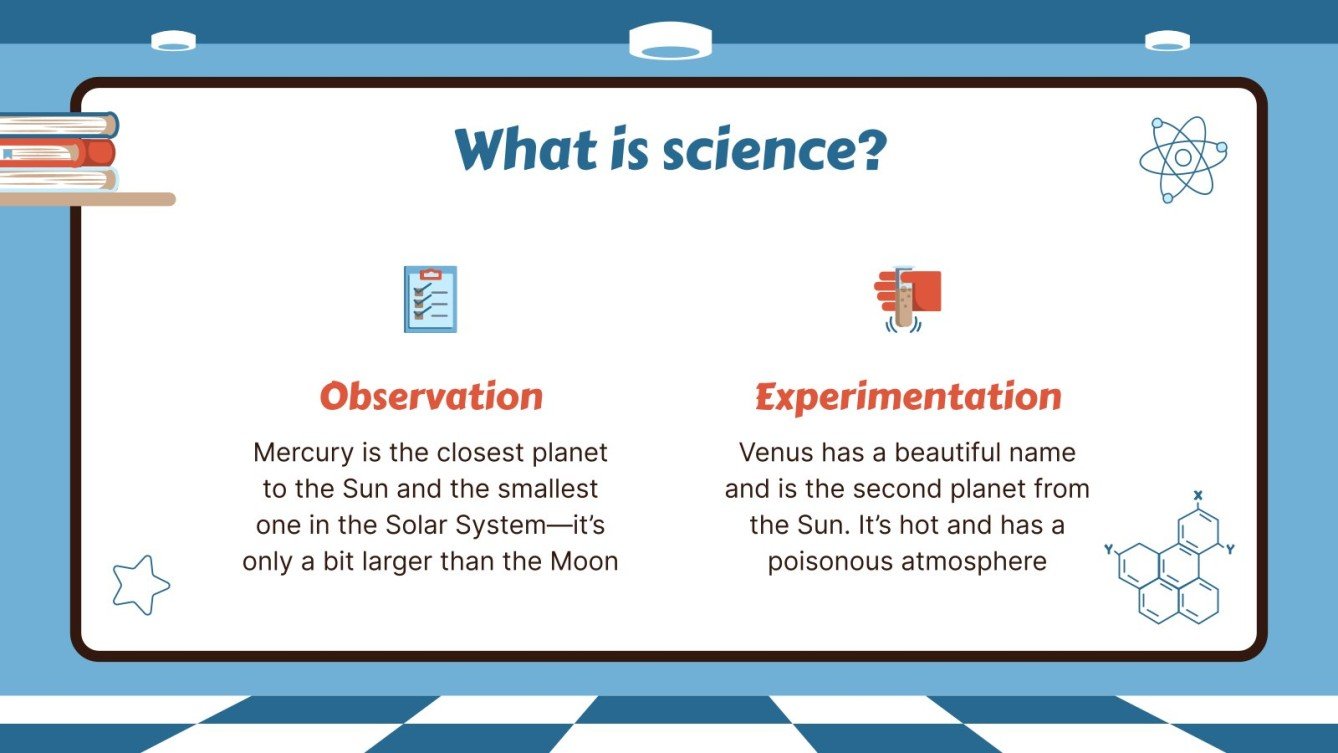 What is science?

Observation

Mercury is the closest planet to the Sun and the smallest one in the Solar System—it's only a bit larger than the Moon

Experimentation

Venus has a beautiful name and is the second planet from the Sun. It's hot and has a poisonous atmosphere

X
Y
Y